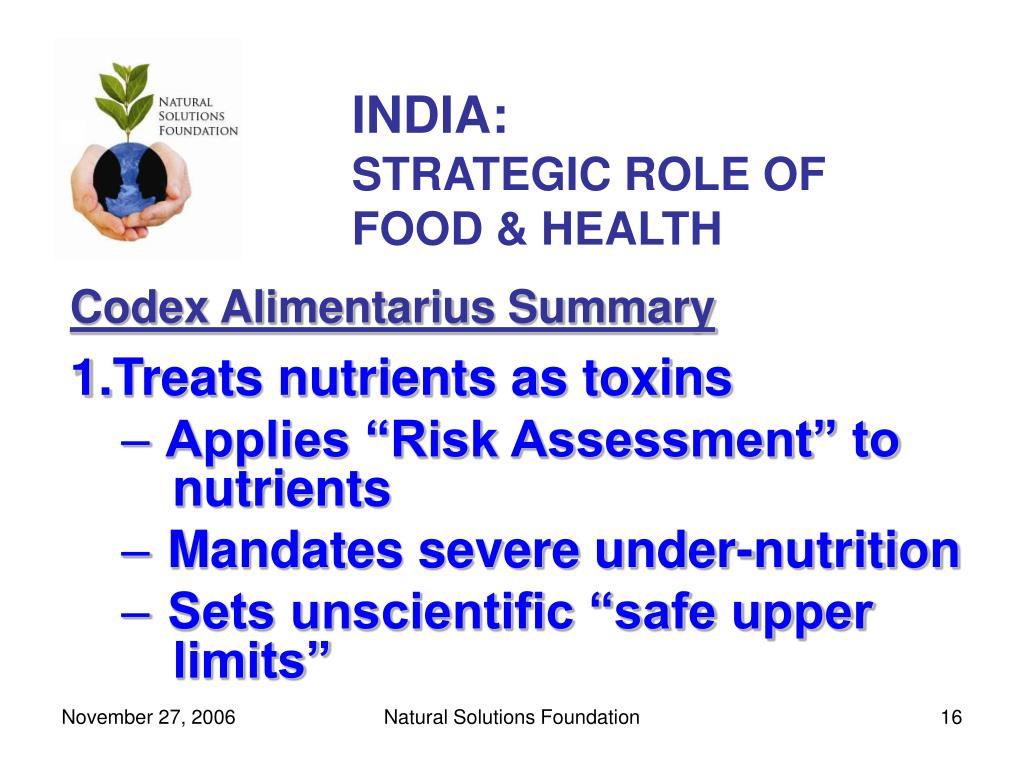 NATURAL SOLUTIONS FOUNDATION

INDIA:
STRATEGIC ROLE OF FOOD & HEALTH

Codex Alimentarius Summary

1.Treats nutrients as toxins
– Applies “Risk Assessment” to nutrients
– Mandates severe under-nutrition
– Sets unscientific “safe upper limits”

November 27, 2006
Natural Solutions Foundation
16